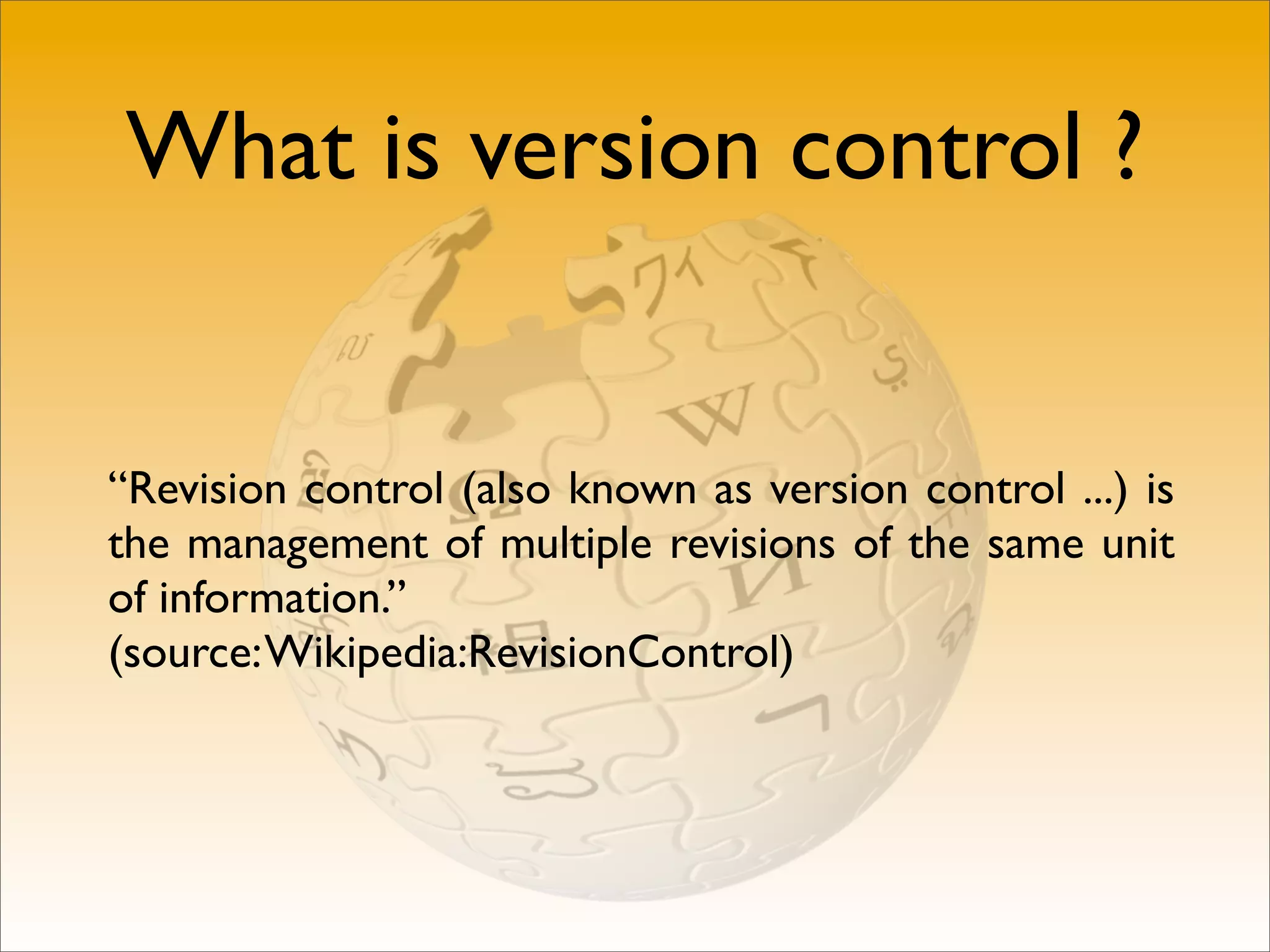 What is version control ?

“Revision control (also known as version control ...) is the management of multiple revisions of the same unit of information.”
(source:Wikipedia:RevisionControl)